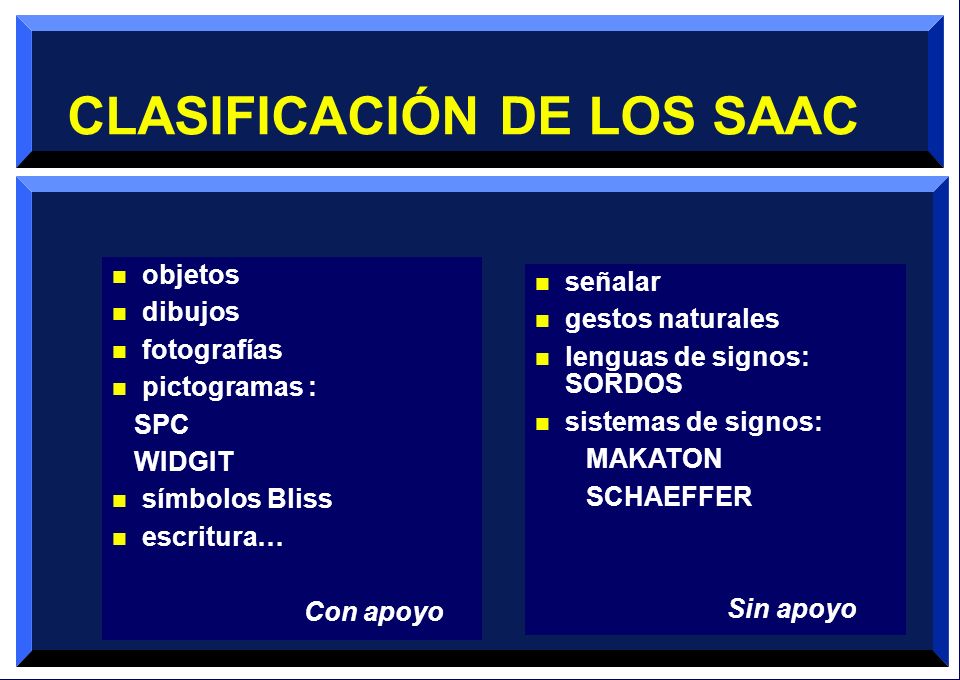 CLASIFICACIÓN DE LOS SAAC

- objetos
- dibujos
- fotografías
- pictogramas :
  SPC
  WIDGIT
- símbolos Bliss
- escritura…

Con apoyo

- señalar
- gestos naturales
- lenguas de signos: SORDOS
- sistemas de signos:
  MAKATON
  SCHAEFFER

Sin apoyo